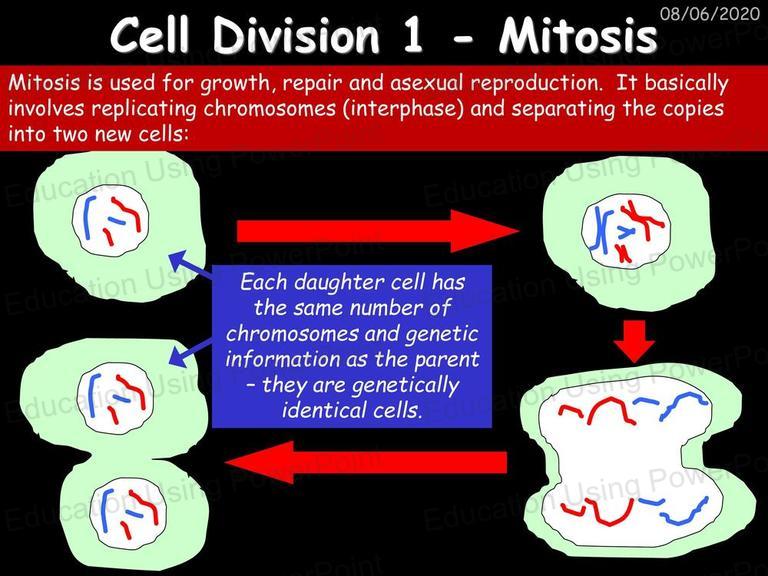 08/06/2020

Cell Division 1 - Mitosis

Mitosis is used for growth, repair and asexual reproduction. It basically involves replicating chromosomes (interphase) and separating the copies into two new cells:

Each daughter cell has the same number of chromosomes and genetic information as the parent – they are genetically identical cells.

Education Using PowerPoint